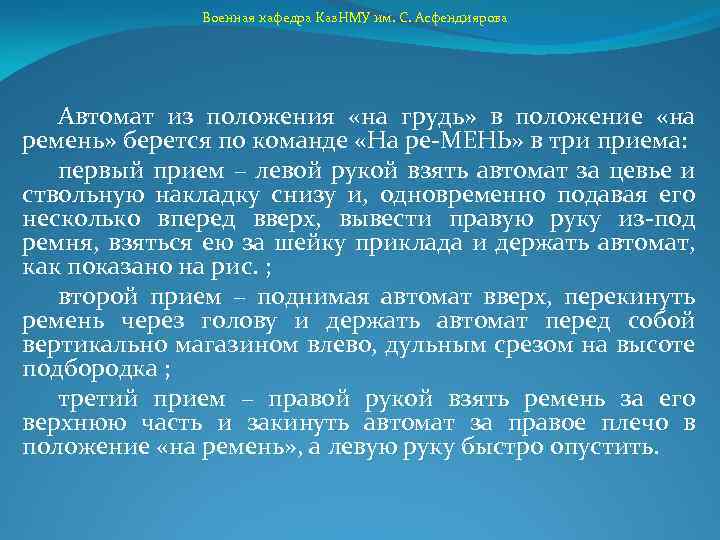 Военная кафедра КазНМУ им. С. Асфендиярова

Автомат из положения «на грудь» в положение «на ремень» берется по команде «На ре-МЕНЬ» в три приема:

первый прием – левой рукой взять автомат за цевье и ствольную накладку снизу и, одновременно подавая его несколько вперед вверх, вывести правую руку из-под ремня, взяться ею за шейку приклада и держать автомат, как показано на рис. ;

второй прием – поднимая автомат вверх, перекинуть ремень через голову и держать автомат перед собой вертикально магазином влево, дульным срезом на высоте подбородка ;

третий прием – правой рукой взять ремень за его верхнюю часть и закинуть автомат за правое плечо в положение «на ремень», а левую руку быстро опустить.